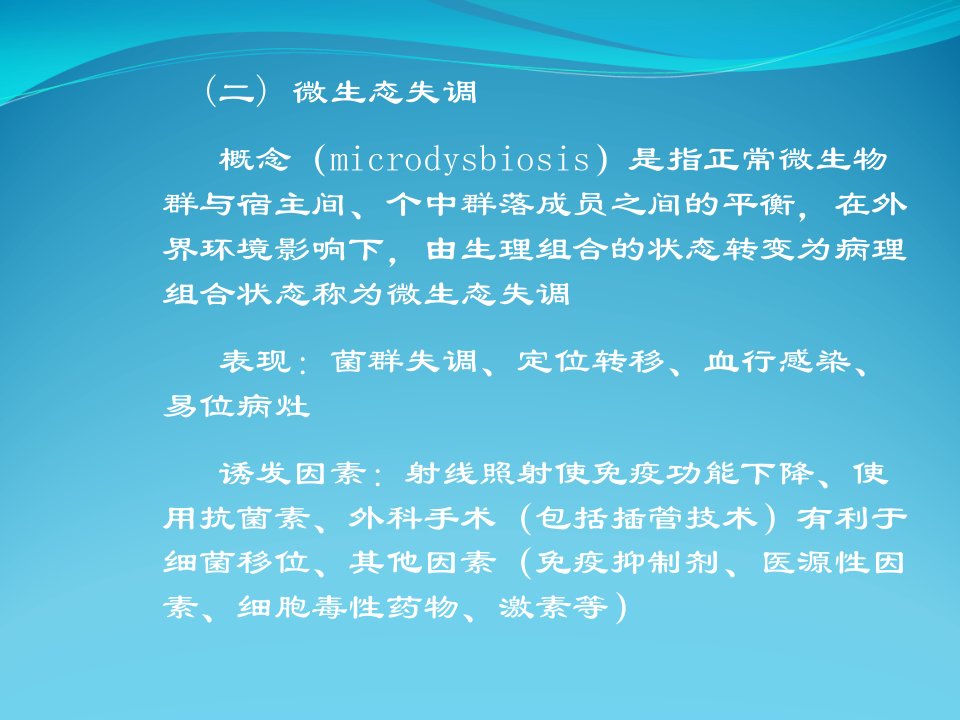 （二）微生态失调

概念（microdysbiosis）是指正常微生物群与宿主间、个中群落成员之间的平衡，在外界环境影响下，由生理组合的状态转变为病理组合状态称为微生态失调

表现：菌群失调、定位转移、血行感染、易位病灶

诱发因素：射线照射使免疫功能下降、使用抗菌素、外科手术（包括插管技术）有利于细菌移位、其他因素（免疫抑制剂、医源性因素、细胞毒性药物、激素等）